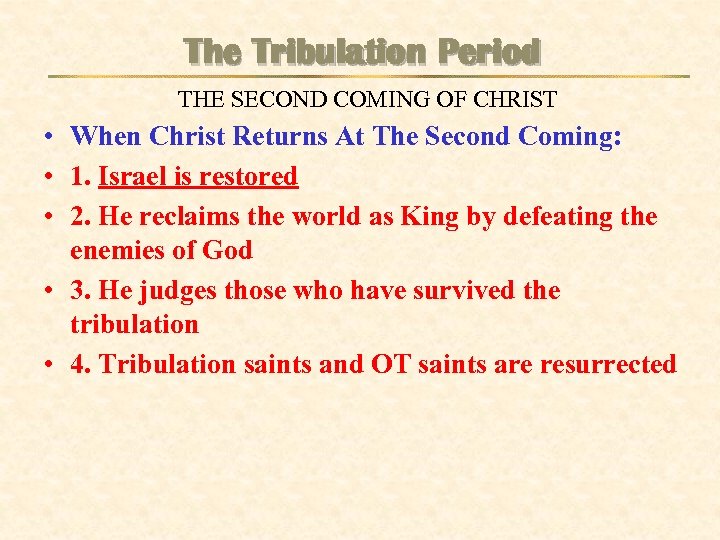 The Tribulation Period

THE SECOND COMING OF CHRIST

• When Christ Returns At The Second Coming:
• 1. Israel is restored
• 2. He reclaims the world as King by defeating the enemies of God
• 3. He judges those who have survived the tribulation
• 4. Tribulation saints and OT saints are resurrected